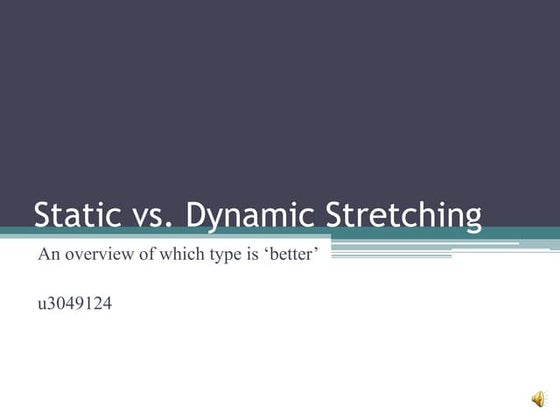 Static vs. Dynamic Stretching

An overview of which type is ‘better’

u3049124